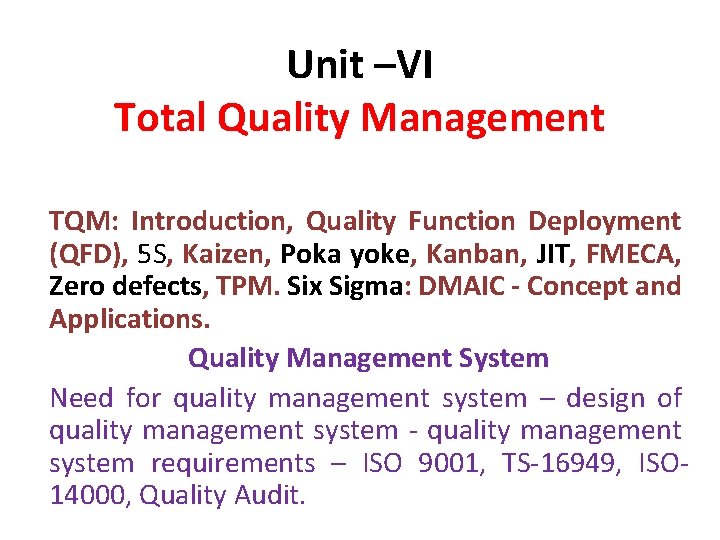 Unit –VI
Total Quality Management

TQM: Introduction, Quality Function Deployment (QFD), 5S, Kaizen, Poka yoke, Kanban, JIT, FMECA, Zero defects, TPM. Six Sigma: DMAIC - Concept and Applications.

Quality Management System

Need for quality management system – design of quality management system - quality management system requirements – ISO 9001, TS-16949, ISO-14000, Quality Audit.